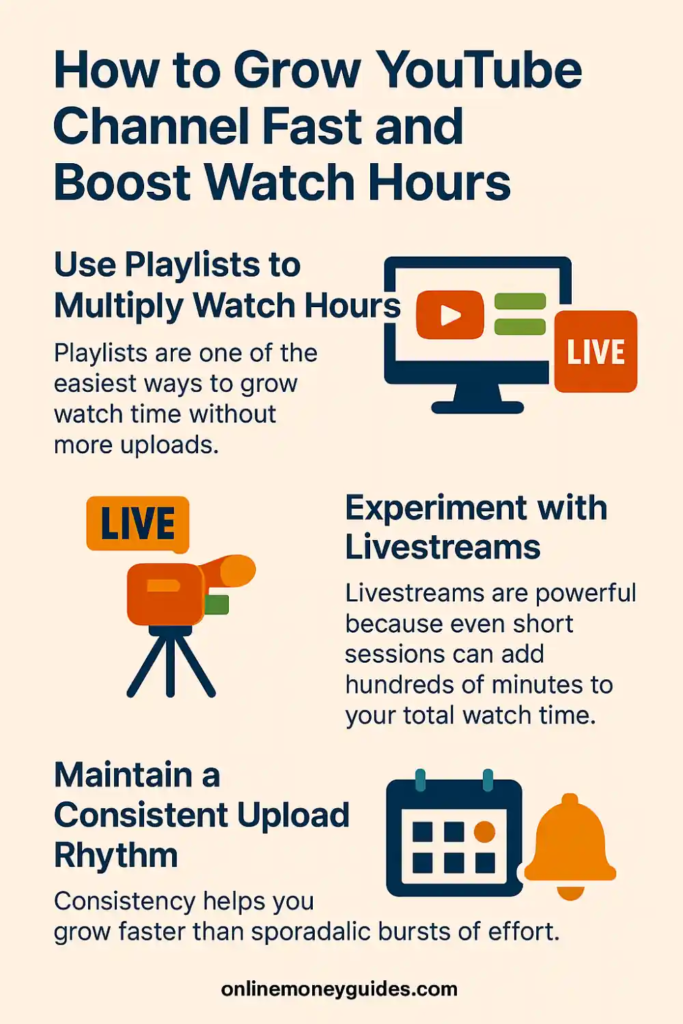 How to Grow YouTube Channel Fast and Boost Watch Hours

Use Playlists to Multiply Watch Hours

Playlists are one of the easiest ways to grow watch time without more uploads.

LIVE

LIVE

Experiment with Livestreams

Livestreams are powerful because even short sessions can add hundreds of minutes to your total watch time.

Maintain a Consistent Upload Rhythm

Consistency helps you grow faster than sporadalic bursts of effort.

onlinemoneyguides.com